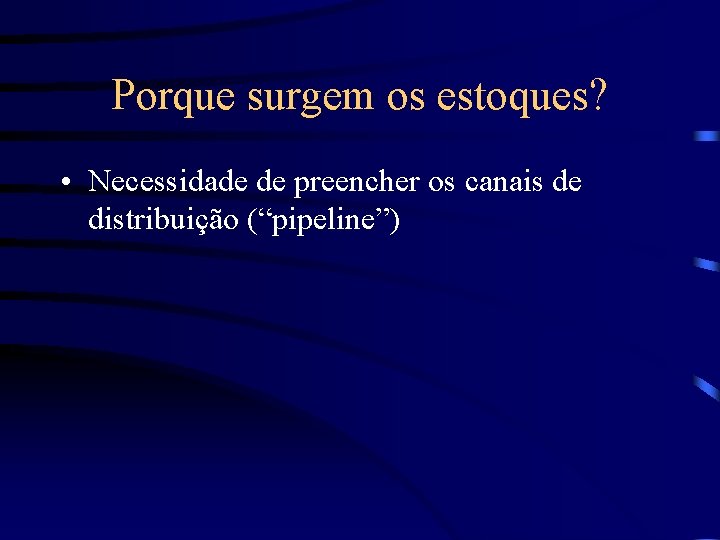 Porque surgem os estoques?

• Necessidade de preencher os canais de distribuição (“pipeline”)